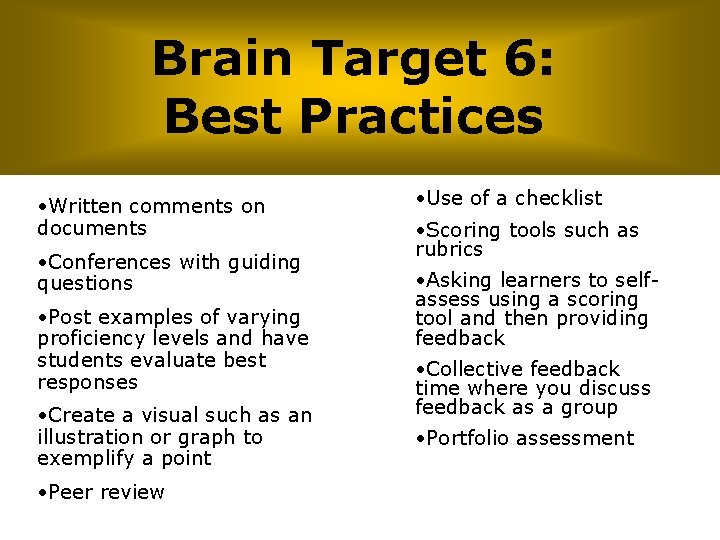 Brain Target 6: Best Practices

•Written comments on documents

•Conferences with guiding questions

•Post examples of varying proficiency levels and have students evaluate best responses

•Create a visual such as an illustration or graph to exemplify a point

•Peer review

•Use of a checklist

•Scoring tools such as rubrics

•Asking learners to self-assess using a scoring tool and then providing feedback

•Collective feedback time where you discuss feedback as a group

•Portfolio assessment